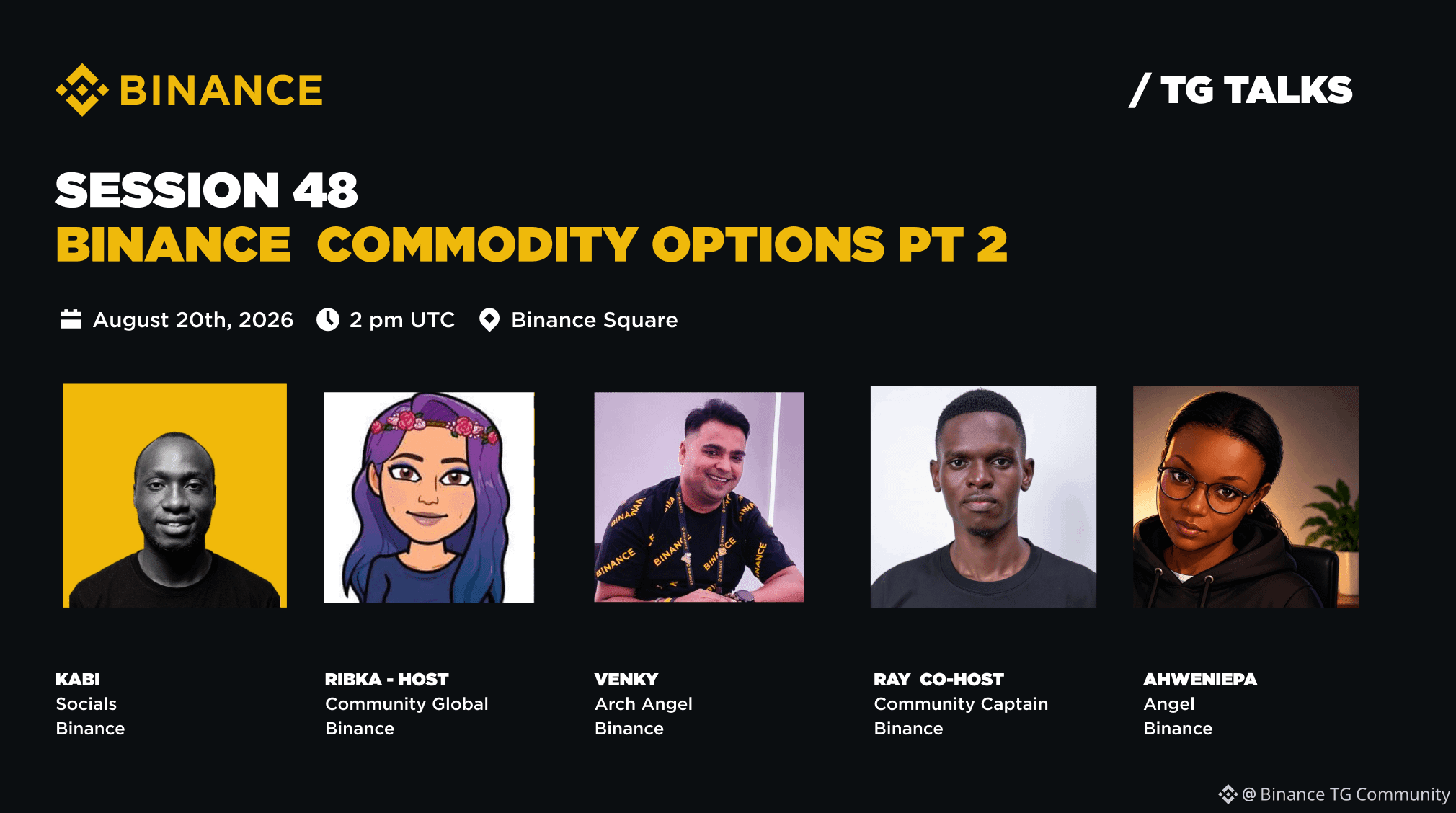 BINANCE

/ TG TALKS

SESSION 48
BINANCE  COMMODITY OPTIONS PT 2

August 20th, 2026   2 pm UTC   Binance Square

KABI
Socials
Binance

RIBKA - HOST
Community Global
Binance

VENKY
Arch Angel
Binance

RAY  CO-HOST
Community Captain
Binance

AHWENIEPA
Angel
Binance

@ Binance TG Community